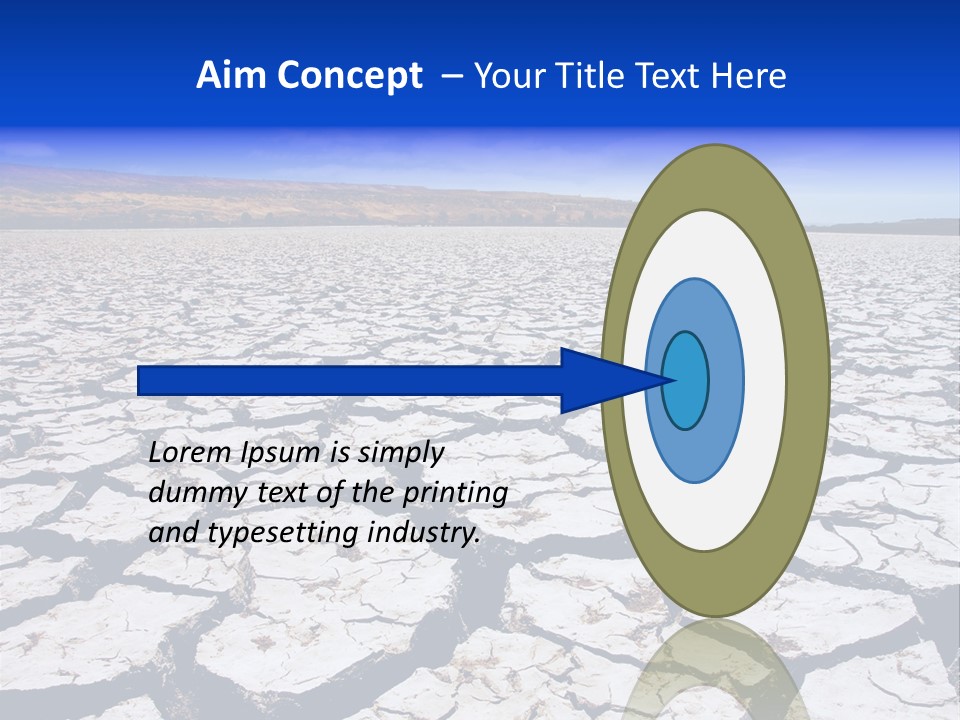 Aim Concept – Your Title Text Here

Lorem Ipsum is simply dummy text of the printing and typesetting industry.